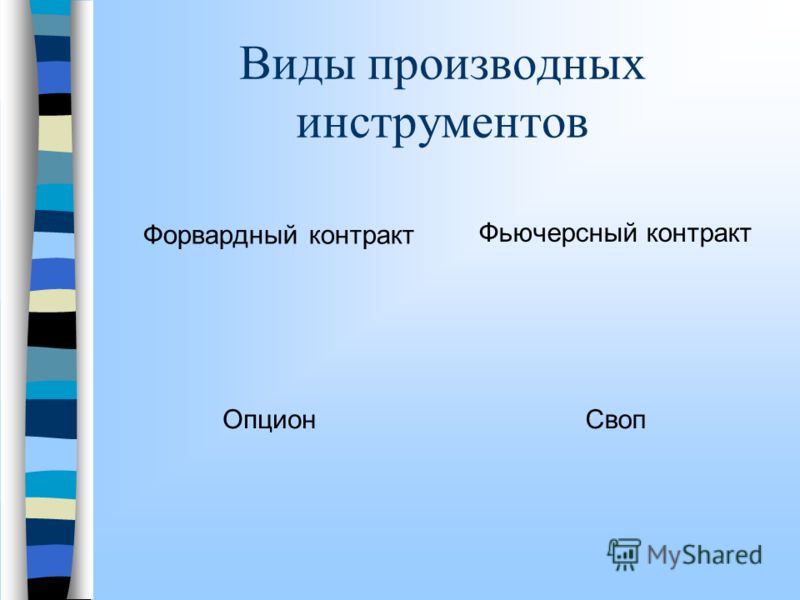 Виды производных инструментов

Форвардный контракт

Фьючерсный контракт

Опцион

Своп

MyShared